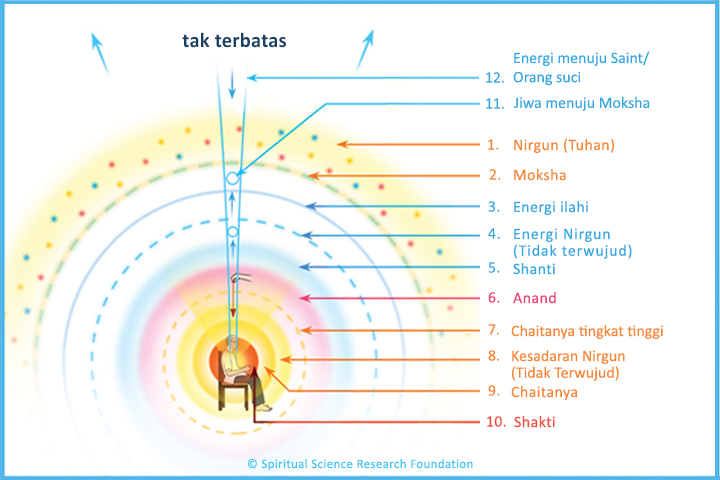 tak terbatas

12. Energi menuju Saint/ Orang suci

11. Jiwa menuju Moksha

1. Nirgun (Tuhan)

2. Moksha

3. Energi ilahi

4. Energi Nirgun (Tidak terwujud)

5. Shanti

6. Anand

7. Chaitanya tingkat tinggi

8. Kesadaran Nirgun (Tidak Terwujud)

9. Chaitanya

10. Shakti

© Spiritual Science Research Foundation